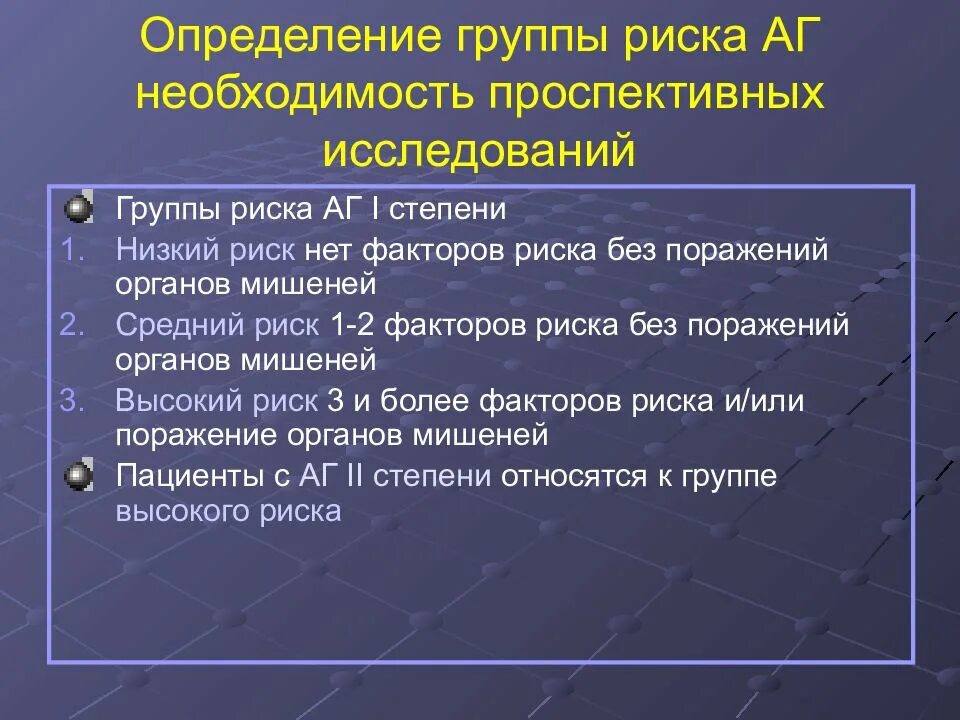 Определение группы риска АГ необходимость проспективных исследований

Группы риска АГ I степени

1. Низкий риск нет факторов риска без поражений органов мишеней
2. Средний риск 1-2 факторов риска без поражений органов мишеней
3. Высокий риск 3 и более факторов риска и/или поражение органов мишеней

Пациенты с АГ II степени относятся к группе высокого риска